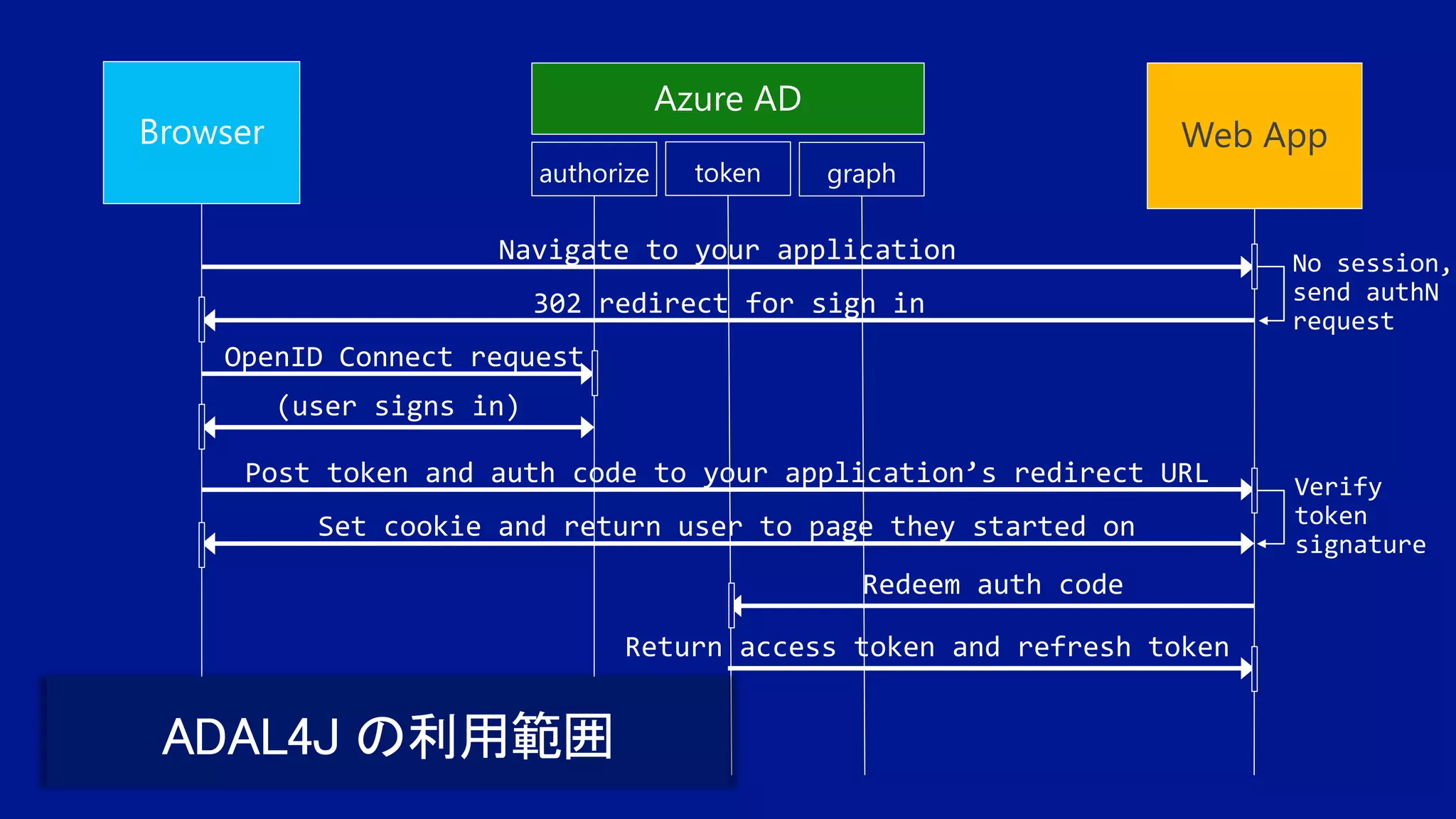 Browser

Azure AD

authorize

token

graph

Web App

Navigate to your application

No session, send authN request

302 redirect for sign in

OpenID Connect request

(user signs in)

Post token and auth code to your application's redirect URL

Verify token signature

Set cookie and return user to page they started on

Redeem auth code

Return access token and refresh token

ADAL4J の利用範囲